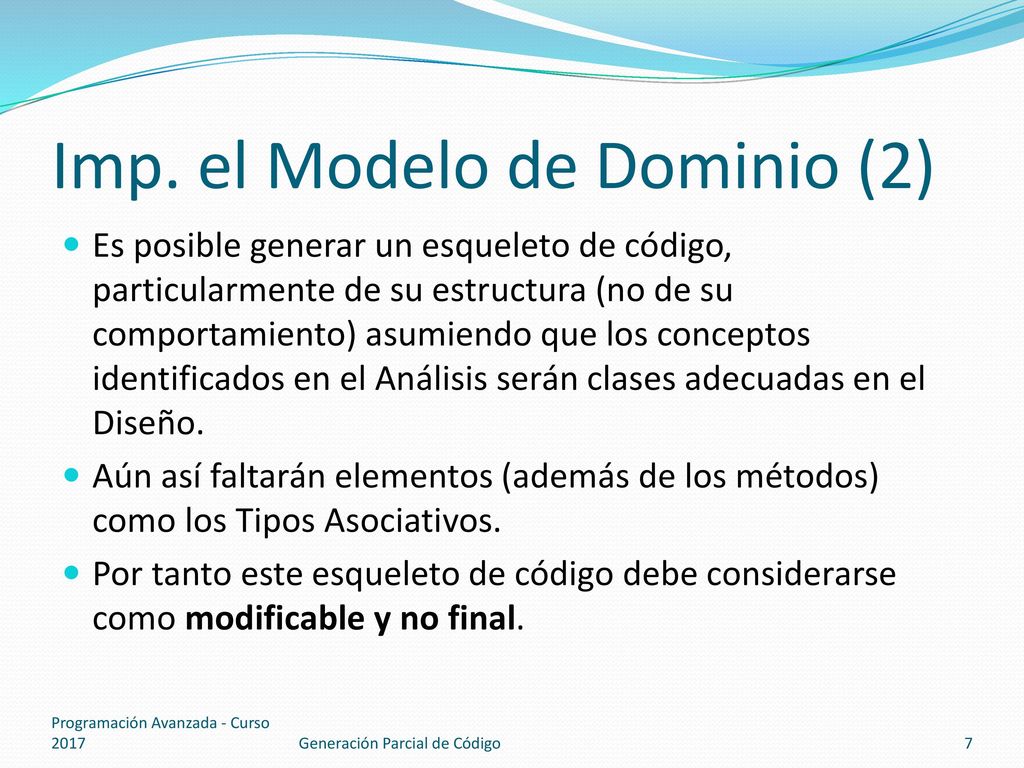 Imp. el Modelo de Dominio (2)

Es posible generar un esqueleto de código, particularmente de su estructura (no de su comportamiento) asumiendo que los conceptos identificados en el Análisis serán clases adecuadas en el Diseño.

Aún así faltarán elementos (además de los métodos) como los Tipos Asociativos.

Por tanto este esqueleto de código debe considerarse como modificable y no final.

Programación Avanzada - Curso 2017

Generación Parcial de Código

7